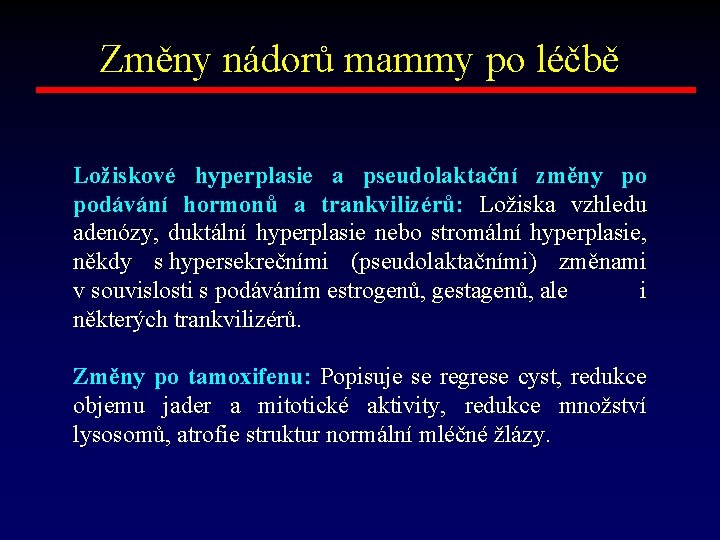 Změny nádorů mammy po léčbě

Ložiskové hyperplasie a pseudolaktační změny po podávání hormonů a trankvilizérů: Ložiska vzhledu adenózy, duktální hyperplasie nebo stromální hyperplasie, někdy s hypersekrečními (pseudolaktačními) změnami v souvislosti s podáváním estrogenů, gestagenů, ale i některých trankvilizérů.

Změny po tamoxifenu: Popisuje se regrese cyst, redukce objemu jader a mitotické aktivity, redukce množství lysosomů, atrofie struktur normální mléčné žlázy.